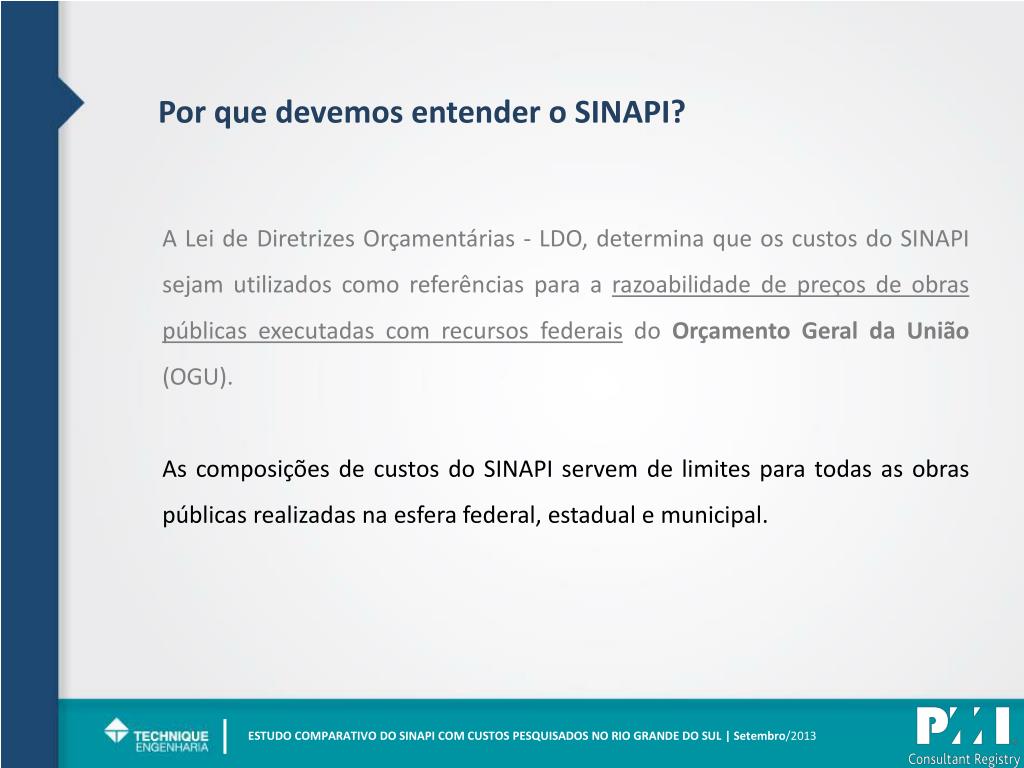 Por que devemos entender o SINAPI?

A Lei de Diretrizes Orçamentárias - LDO, determina que os custos do SINAPI sejam utilizados como referências para a razoabilidade de preços de obras públicas executadas com recursos federais do Orçamento Geral da União (OGU).

As composições de custos do SINAPI servem de limites para todas as obras públicas realizadas na esfera federal, estadual e municipal.

TECHNIQUE ENGENHARIA

ESTUDO COMPARATIVO DO SINAPI COM CUSTOS PESQUISADOS NO RIO GRANDE DO SUL | Setembro/2013

PMI Consultant Registry